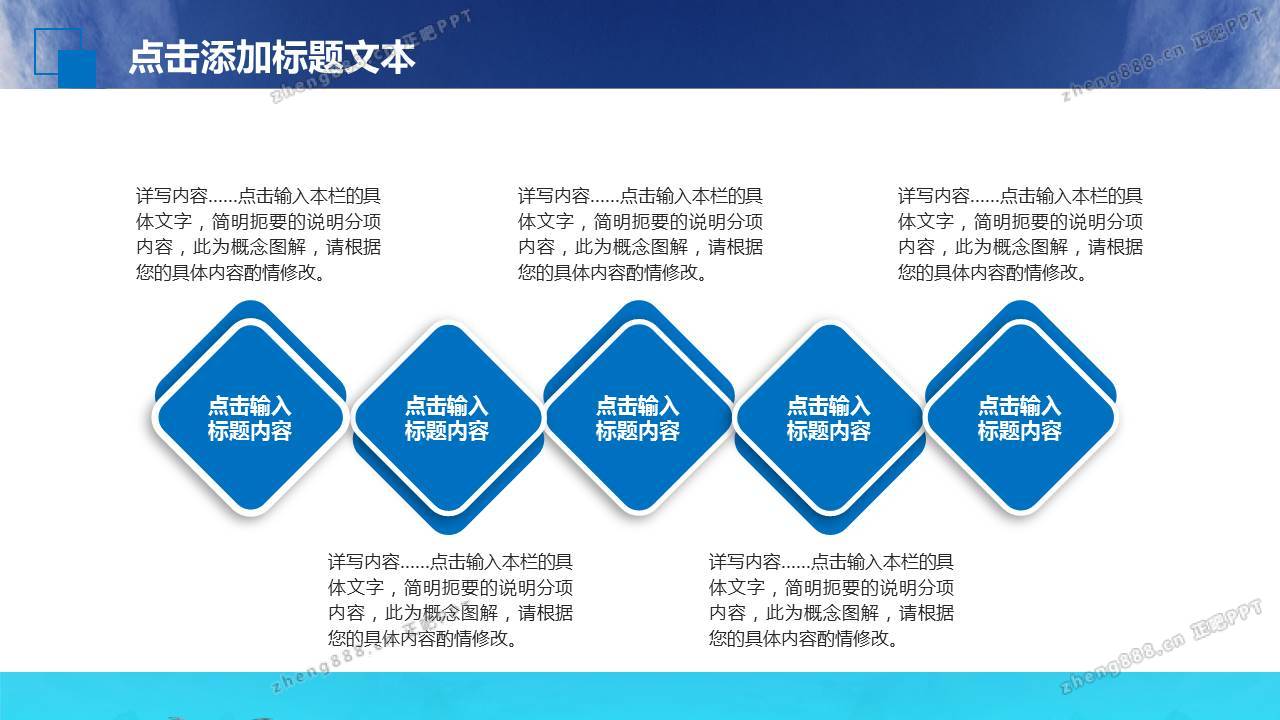 点击添加标题文本

zheng888.cn 正把PPT

zheng888.cn 正把PPT

详写内容......点击输入本栏的具体文字，简明扼要的说明分项内容，此为概念图解，请根据您的具体内容酌情修改。

详写内容......点击输入本栏的具体文字，简明扼要的说明分项内容，此为概念图解，请根据您的具体内容酌情修改。

详写内容......点击输入本栏的具体文字，简明扼要的说明分项内容，此为概念图解，请根据您的具体内容酌情修改。

点击输入标题内容

点击输入标题内容

点击输入标题内容

点击输入标题内容

点击输入标题内容

详写内容......点击输入本栏的具体文字，简明扼要的说明分项内容，此为概念图解，请根据您的具体内容酌情修改。

详写内容......点击输入本栏的具体文字，简明扼要的说明分项内容，此为概念图解，请根据您的具体内容酌情修改。

zheng888.cn 正把PPT

zheng888.cn 正把PPT